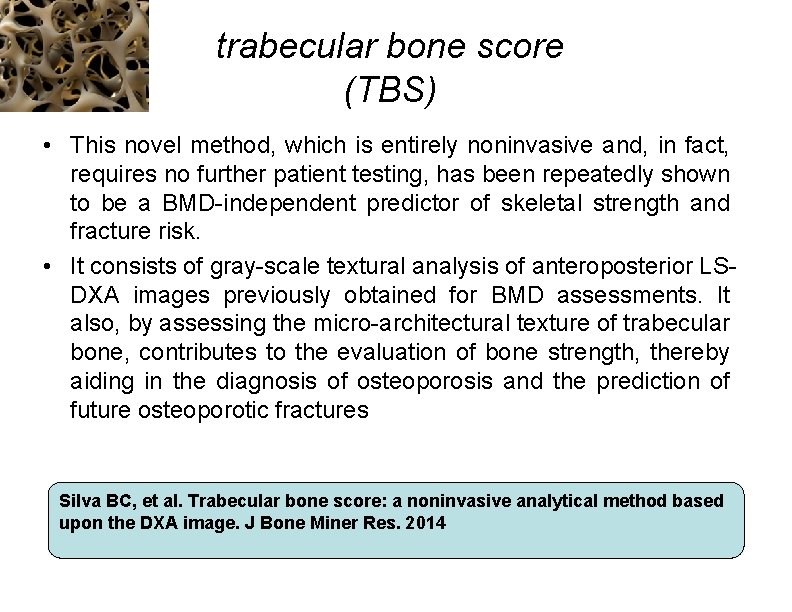 trabecular bone score
(TBS)

• This novel method, which is entirely noninvasive and, in fact, requires no further patient testing, has been repeatedly shown to be a BMD-independent predictor of skeletal strength and fracture risk.

• It consists of gray-scale textural analysis of anteroposterior LS-DXA images previously obtained for BMD assessments. It also, by assessing the micro-architectural texture of trabecular bone, contributes to the evaluation of bone strength, thereby aiding in the diagnosis of osteoporosis and the prediction of future osteoporotic fractures

Silva BC, et al. Trabecular bone score: a noninvasive analytical method based upon the DXA image. J Bone Miner Res. 2014